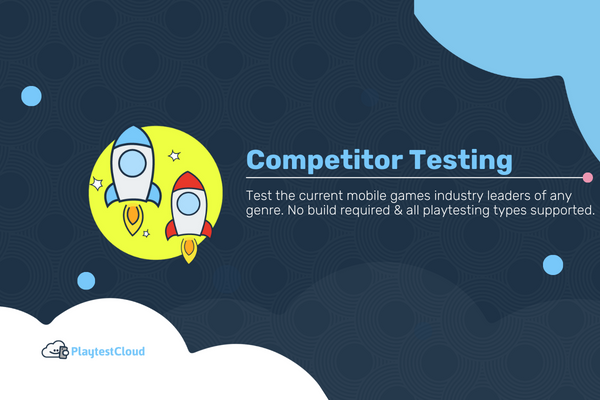 Competitor Testing

Test the current mobile games industry leaders of any genre. No build required & all playtesting types supported.

PlaytestCloud